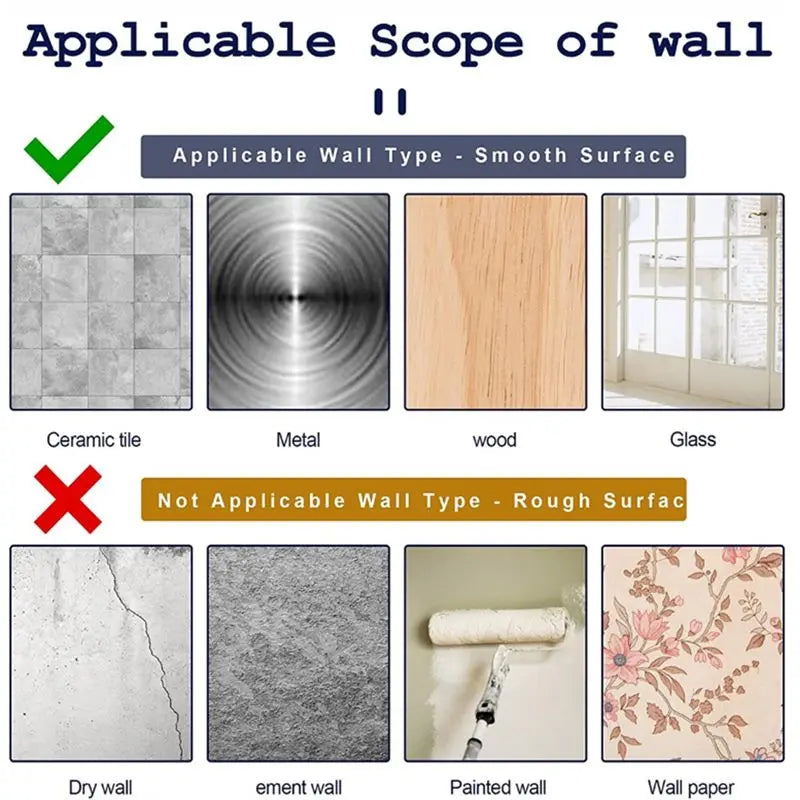 Applicable Scope of wall

Applicable Wall Type - Smooth Surface

Ceramic tile

Metal

wood

Glass

Not Applicable Wall Type - Rough Surfac

Dry wall

ement wall

Painted wall

Wall paper